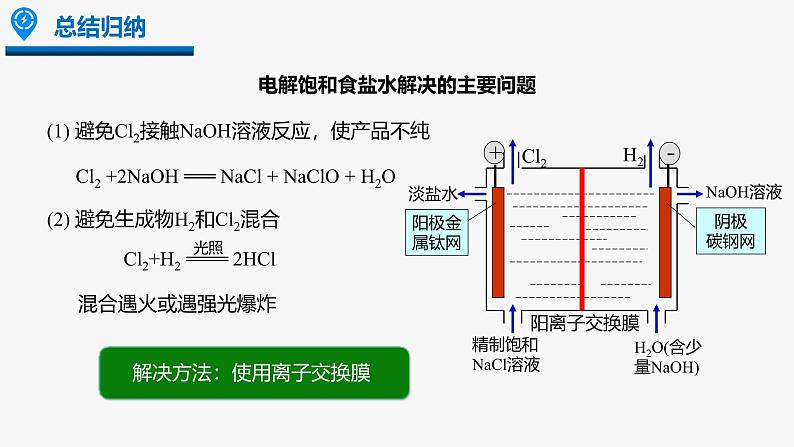 总结归纳

电解饱和食盐水解决的主要问题

(1) 避免$Cl_2$接触NaOH溶液反应，使产品不纯

$Cl_2 + 2NaOH = NaCl + NaClO + H_2O$

(2) 避免生成物$H_2$和$Cl_2$混合

$Cl_2 + H_2 \xlongequal{光照} 2HCl$

混合遇火或遇强光爆炸

解决方法：使用离子交换膜

+

$Cl_2$

$H_2$

-

淡盐水

NaOH溶液

阳极金属钛网

阴极碳钢网

阳离子交换膜

精制饱和NaCl溶液

$H_2O$(含少量NaOH)